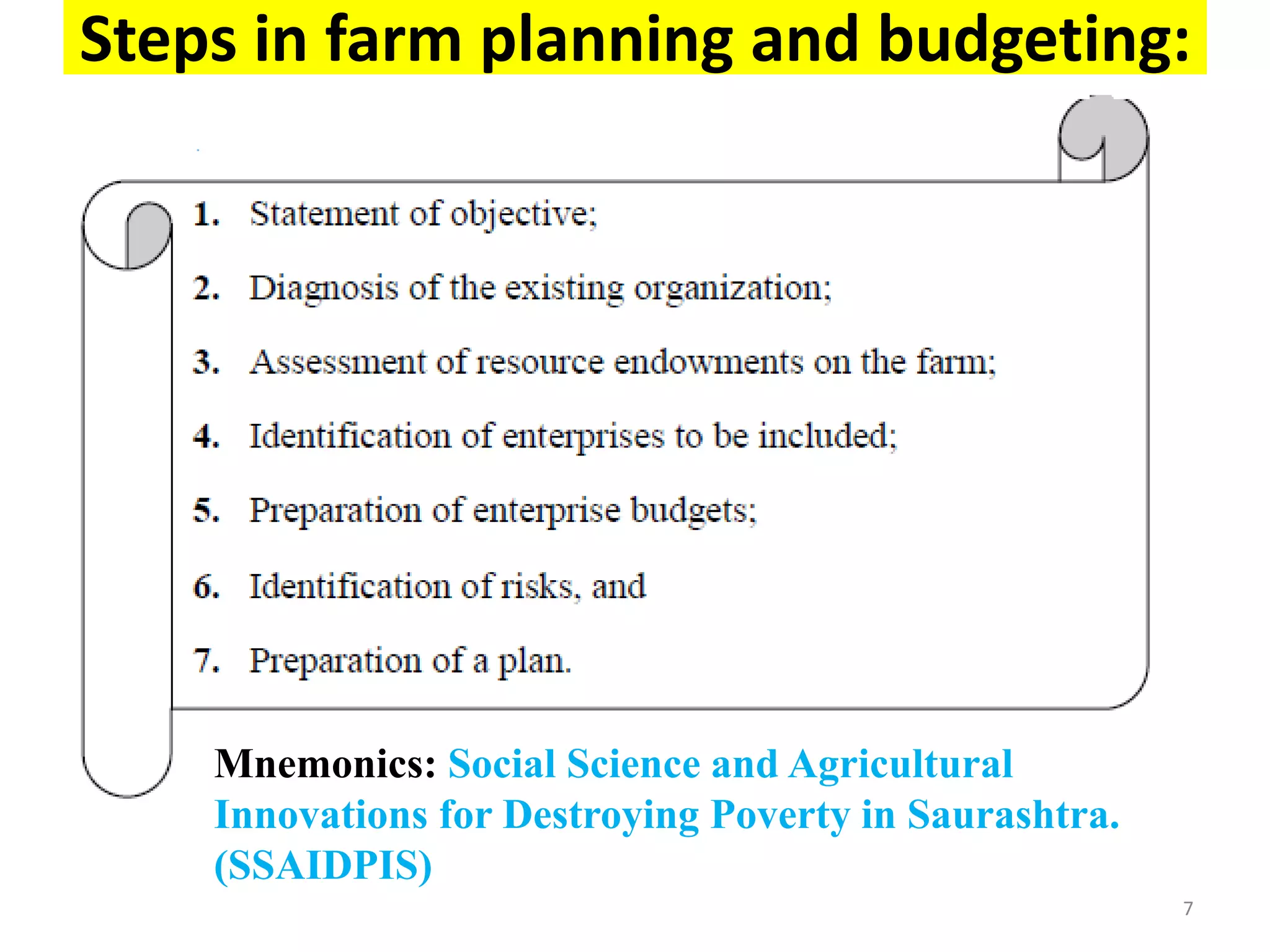 Steps in farm planning and budgeting:

1. Statement of objective;

2. Diagnosis of the existing organization;

3. Assessment of resource endowments on the farm;

4. Identification of enterprises to be included;

5. Preparation of enterprise budgets;

6. Identification of risks, and

7. Preparation of a plan.

Mnemonics: Social Science and Agricultural Innovations for Destroying Poverty in Saurashtra. (SSAIDPIS)

7